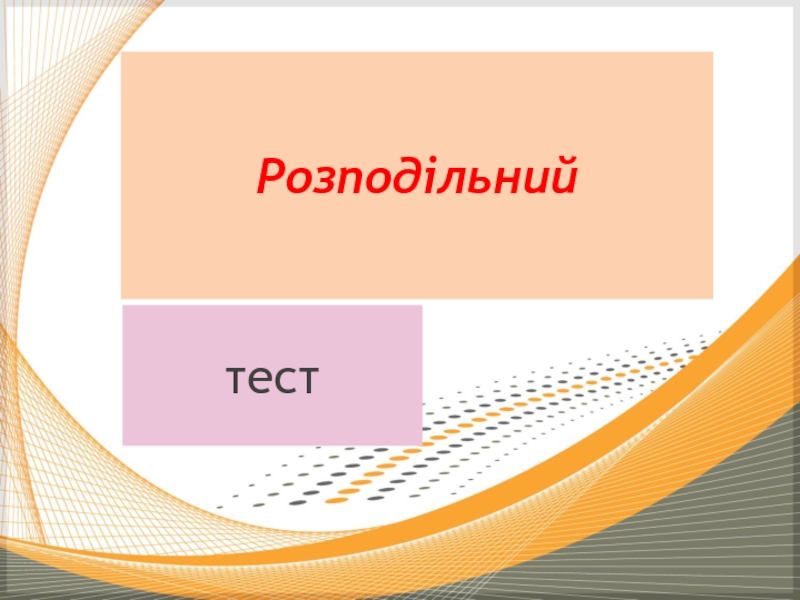 Розподільний

тест